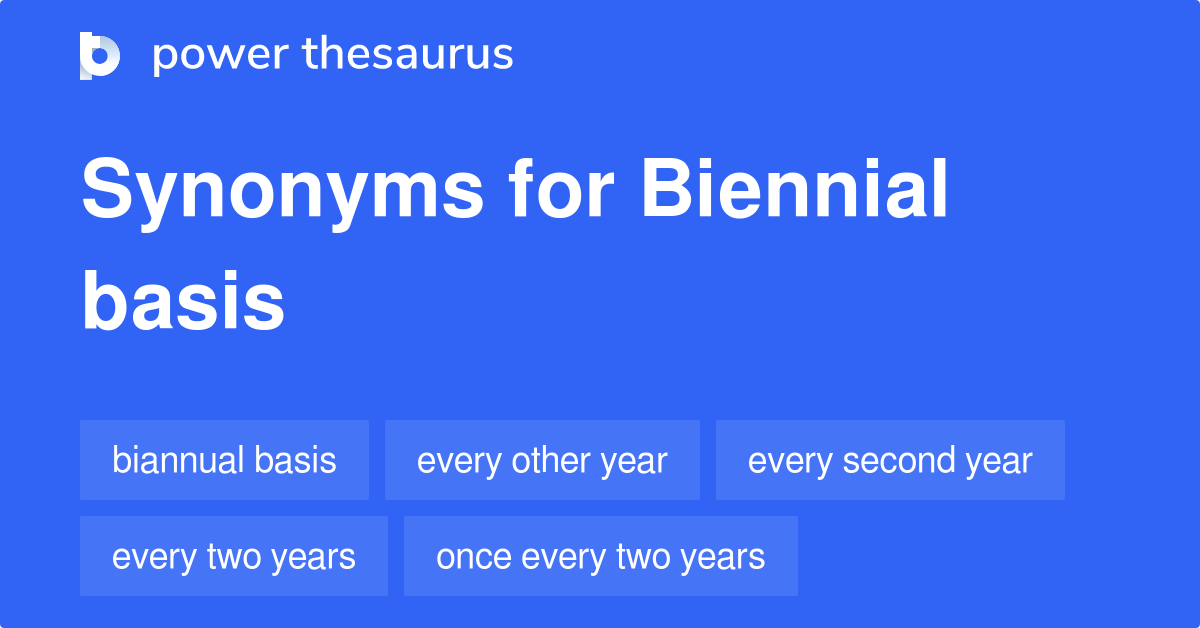 power thesaurus

Synonyms for Biennial basis

biannual basis
every other year
every second year
every two years
once every two years